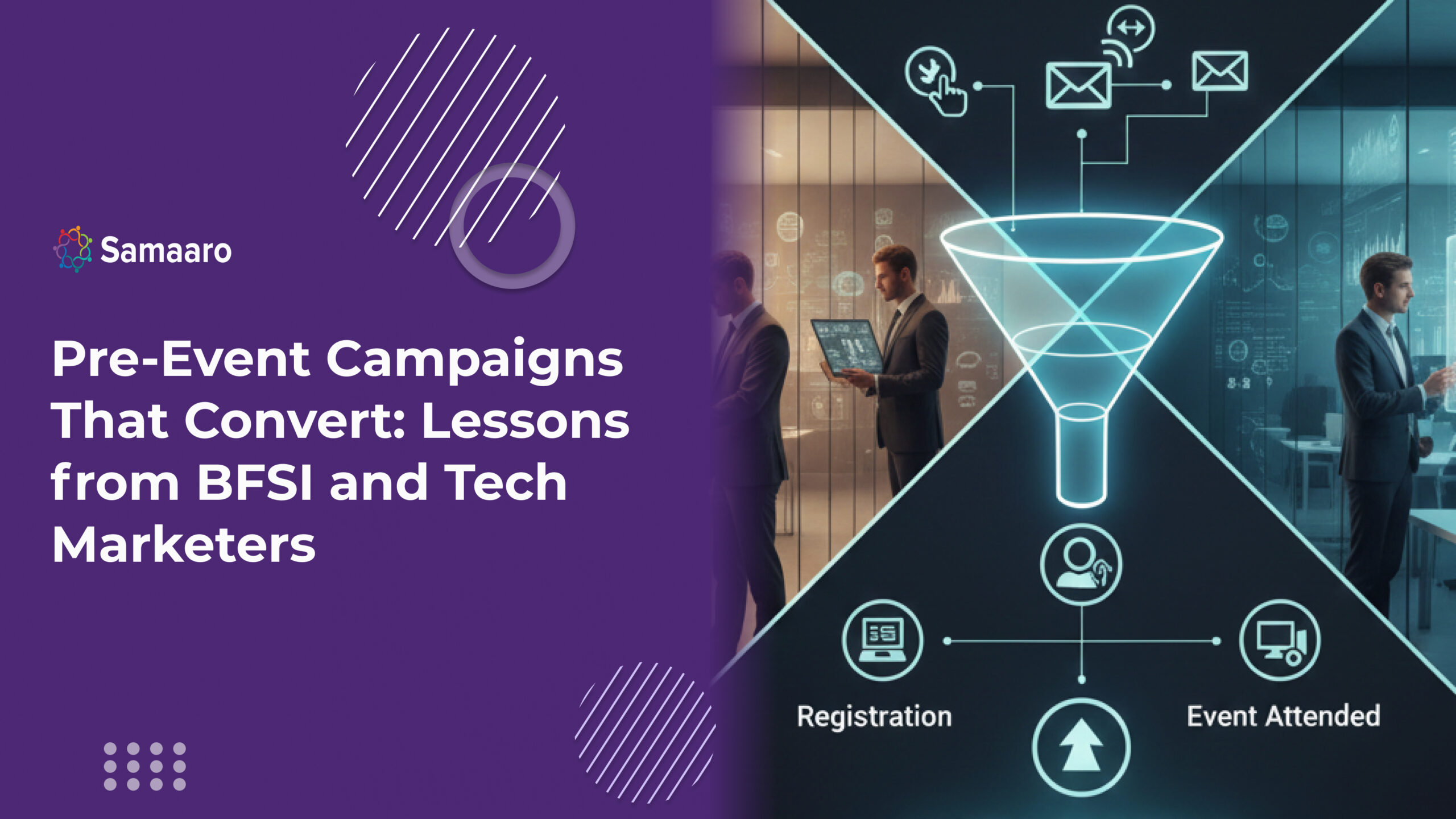 Samaaro

Pre-Event Campaigns That Convert: Lessons from BFSI and Tech Marketers

Registration

Event Attended